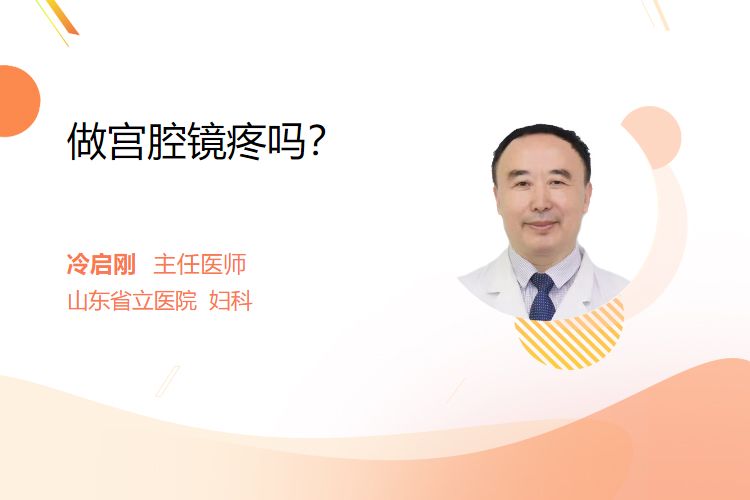 做宫腔镜疼吗？

冷启刚 主任医师
山东省立医院 妇科